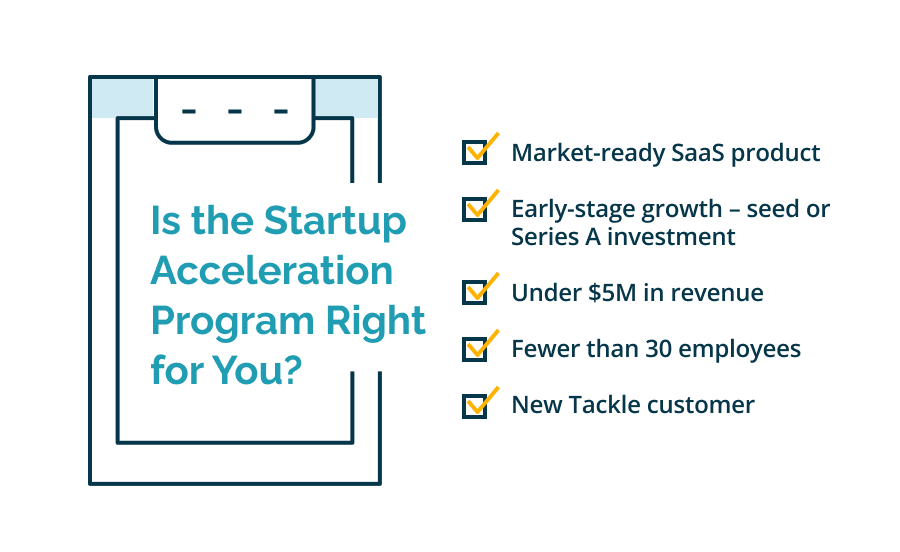 Is the Startup Acceleration Program Right for You?

Market-ready SaaS product

Early-stage growth – seed or Series A investment

Under \$5M in revenue

Fewer than 30 employees

New Tackle customer